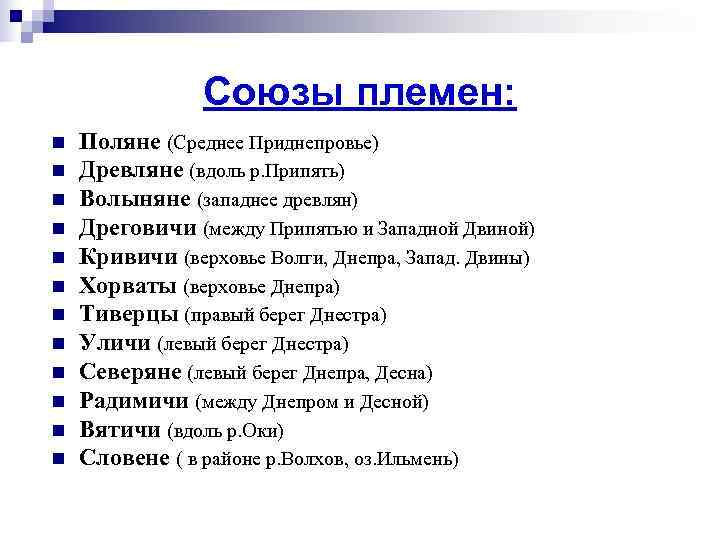 Союзы племен:

- Поляне (Среднее Приднепровье)
- Древляне (вдоль р.Припять)
- Волыняне (западнее древлян)
- Дреговичи (между Припятью и Западной Двиной)
- Кривичи (верховье Волги, Днепра, Запад. Двины)
- Хорваты (верховье Днепра)
- Тиверцы (правый берег Днестра)
- Уличи (левый берег Днестра)
- Северяне (левый берег Днепра, Десна)
- Радимичи (между Днепром и Десной)
- Вятичи (вдоль р.Оки)
- Словене ( в районе р.Волхов, оз.Ильмень)